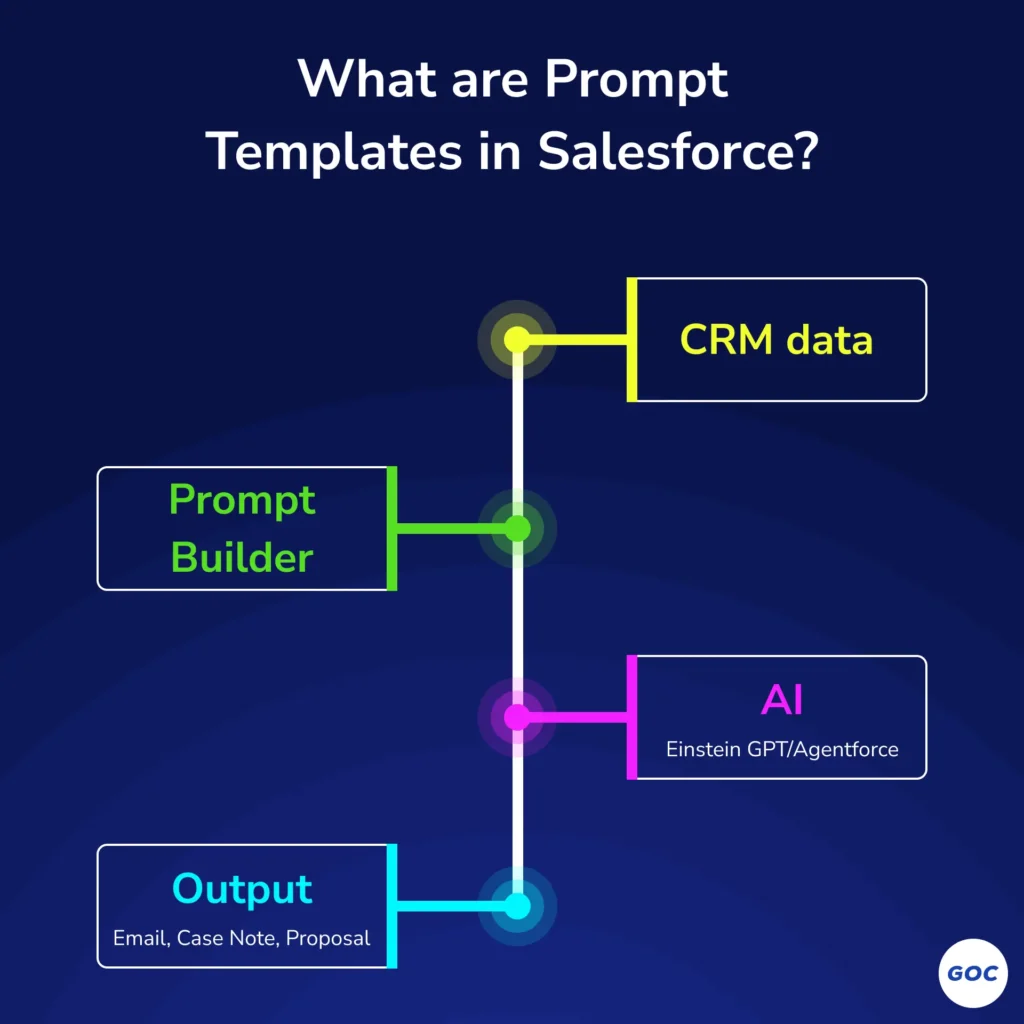 What are Prompt Templates in Salesforce?

CRM data

Prompt Builder

AI
Einstein GPT/Agentforce

Output
Email, Case Note, Proposal

GOC